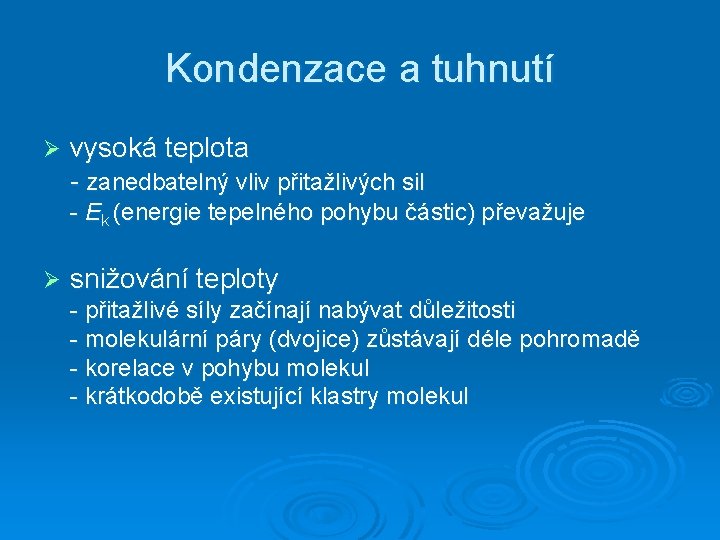 Kondenzace a tuhnutí

➢ vysoká teplota
- zanedbatelný vliv přitažlivých sil
- $E_k$ (energie tepelného pohybu částic) převažuje

➢ snižování teploty
- přitažlivé síly začínají nabývat důležitosti
- molekulární páry (dvojice) zůstávají déle pohromadě
- korelace v pohybu molekul
- krátkodobě existující klastry molekul